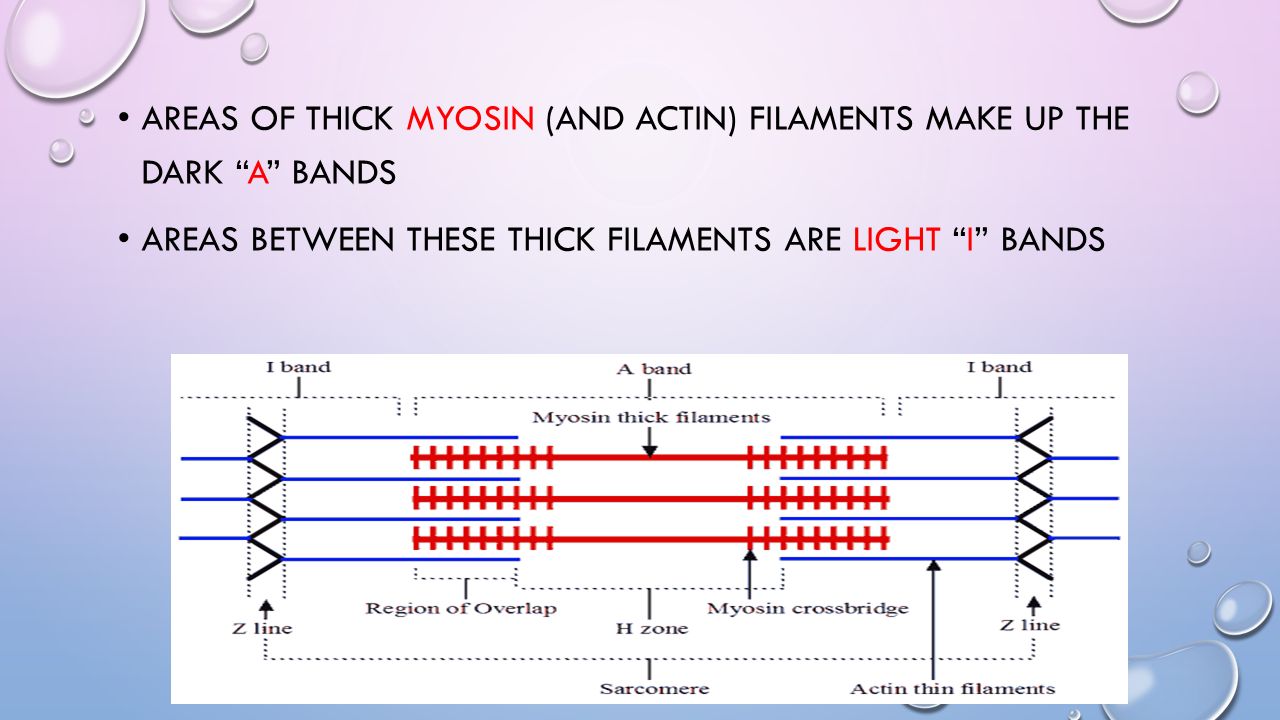 • AREAS OF THICK MYOSIN (AND ACTIN) FILAMENTS MAKE UP THE DARK "A" BANDS

• AREAS BETWEEN THESE THICK FILAMENTS ARE LIGHT "I" BANDS

I band
A band
I band
Myosin thick filaments
Region of Overlap
Myosin crossbridge
Z line
H zone
Z line
Sarcomere
Actin thin filaments